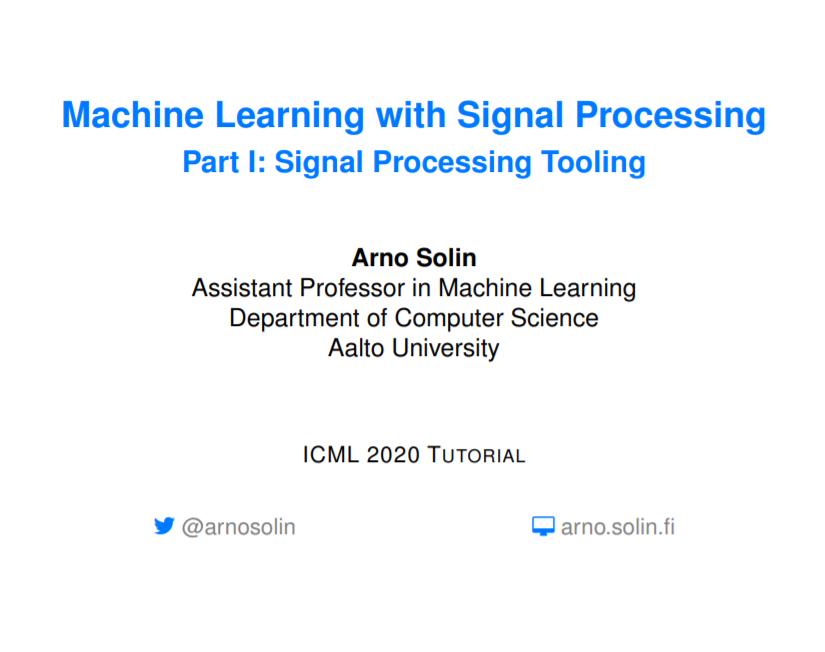 Machine Learning with Signal Processing
Part I: Signal Processing Tooling

Arno Solin
Assistant Professor in Machine Learning
Department of Computer Science
Aalto University

ICML 2020 TUTORIAL

@arnosolin

arno.solin.fi